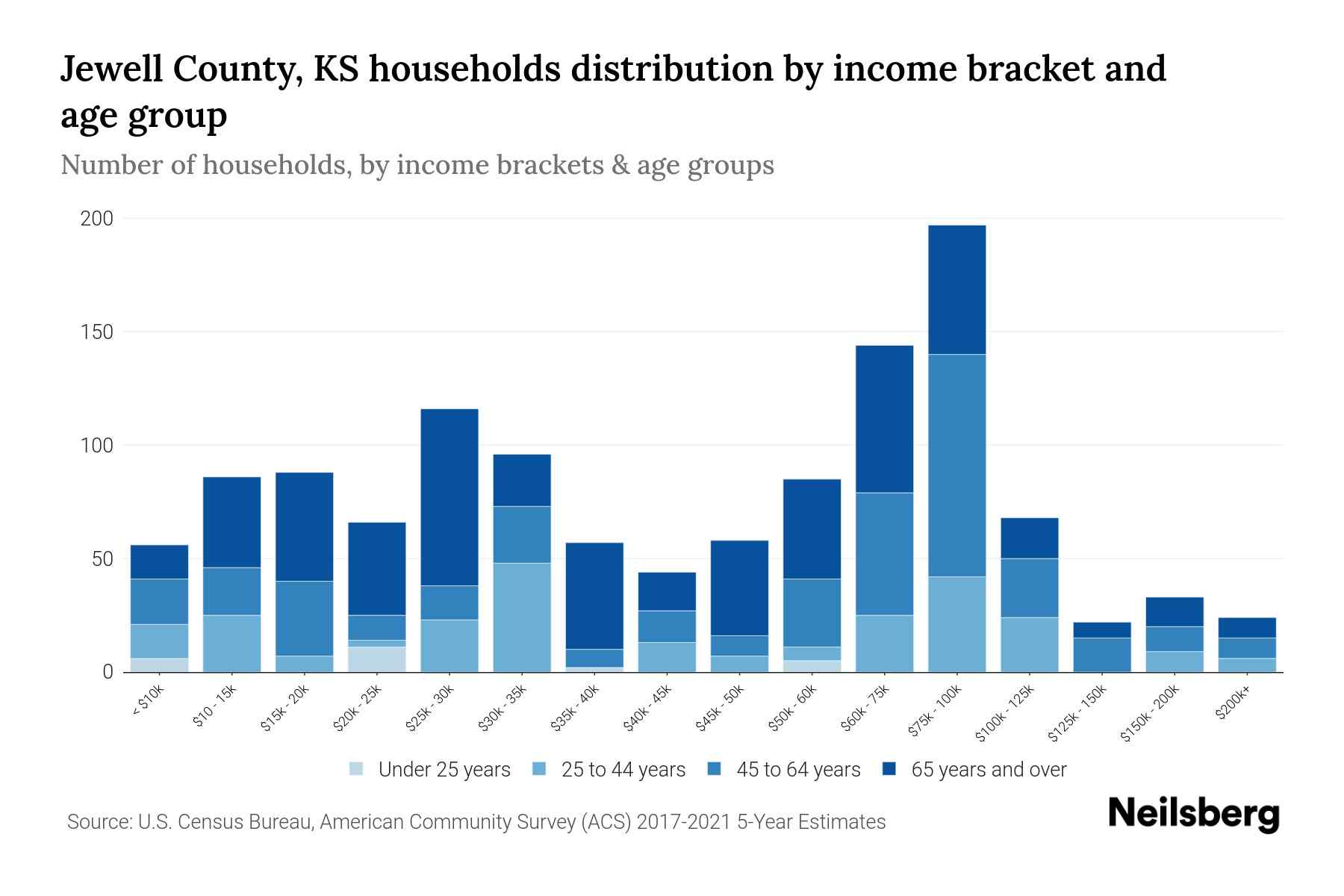 Jewell County, KS households distribution by income bracket and age group

Number of households, by income brackets & age groups

200
150
100
50
0

< $10k
$10 - 15k
$15k - 20k
$20k - 25k
$25k - 30k
$30k - 35k
$35k - 40k
$40k - 45k
$45k - 50k
$50k - 60k
$60k - 75k
$75k - 100k
$100k - 125k
$125k - 150k
$150k - 200k
$200k+

Under 25 years
25 to 44 years
45 to 64 years
65 years and over

Source: U.S. Census Bureau, American Community Survey (ACS) 2017-2021 5-Year Estimates

Neilsberg